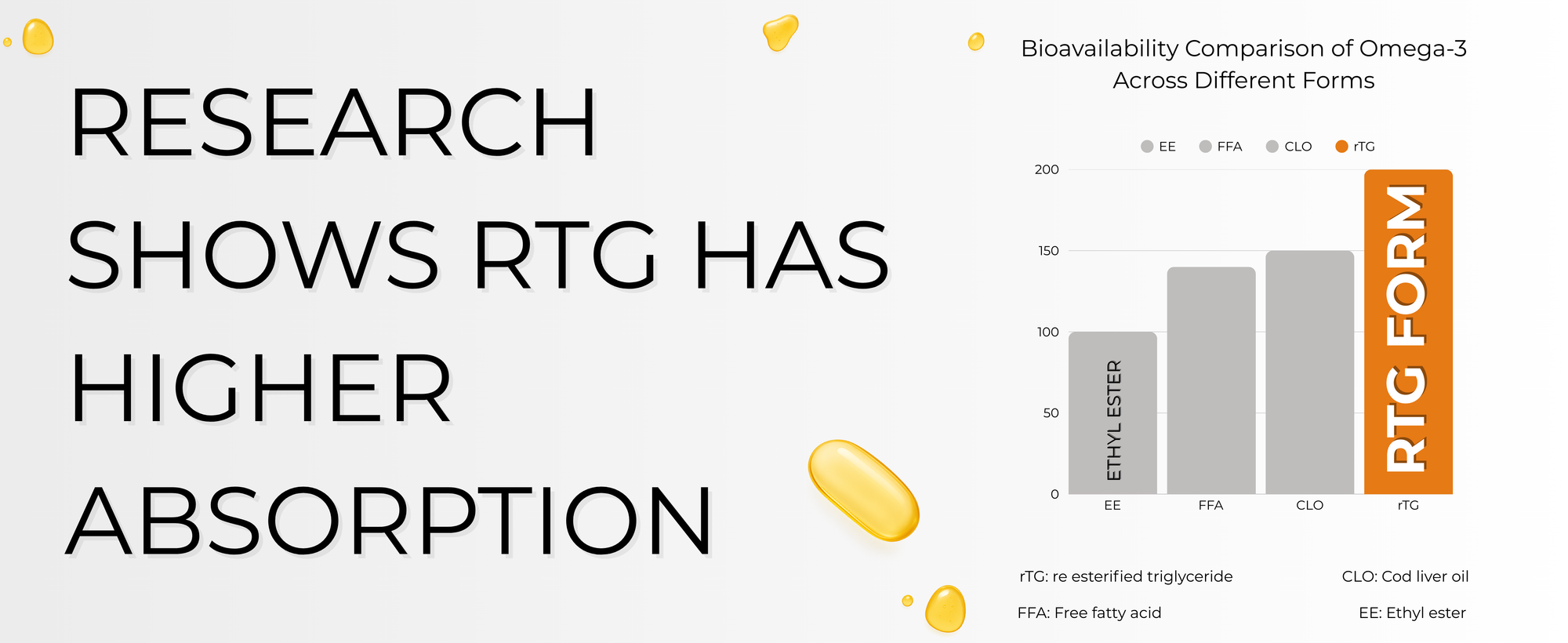 RESEARCH SHOWS RTG HAS HIGHER ABSORPTION

Bioavailability Comparison of Omega-3 Across Different Forms

EE FFA CLO rTG

200
150
100
50
0

ETHYL ESTER

RTG FORM

EE FFA CLO rTG

rTG: re esterified triglyceride

CLO: Cod liver oil

FFA: Free fatty acid

EE: Ethyl ester